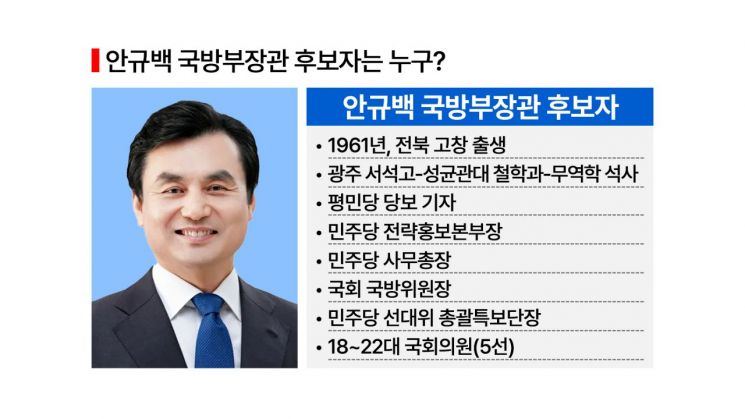 안규백 국방부장관 후보자는 누구?

안규백 국방부장관 후보자

• 1961년, 전북 고창 출생
• 광주 서석고-성균관대 철학과-무역학 석사
• 평민당 당보 기자
• 민주당 전략홍보본부장
• 민주당 사무총장
• 국회 국방위원장
• 민주당 선대위 총괄특보단장
• 18~22대 국회의원(5선)